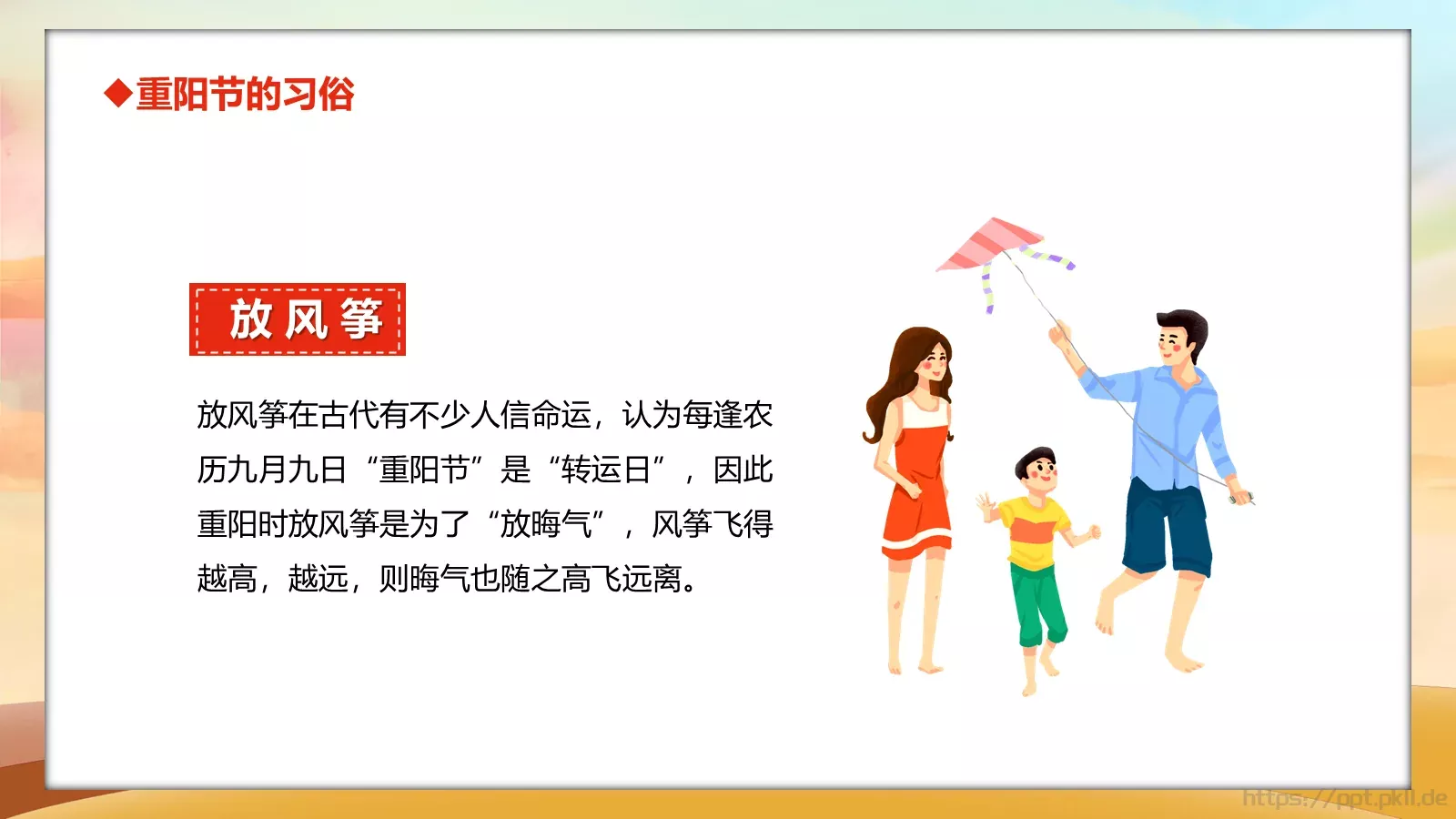 ◆重阳节的习俗

放风筝

放风筝在古代有不少人信命运，认为每逢农历九月九日“重阳节”是“转运日”，因此重阳时放风筝是为了“放晦气”，风筝飞得越高，越远，则晦气也随之高飞远离。

https://ppt.pkll.de